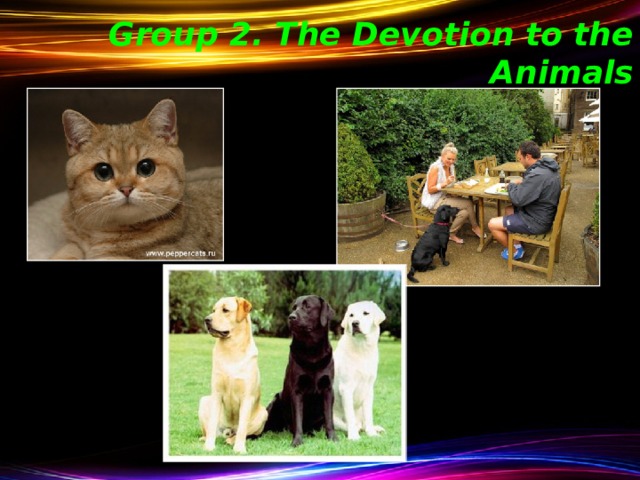 Group 2. The Devotion to the Animals

www.peppercats.ru